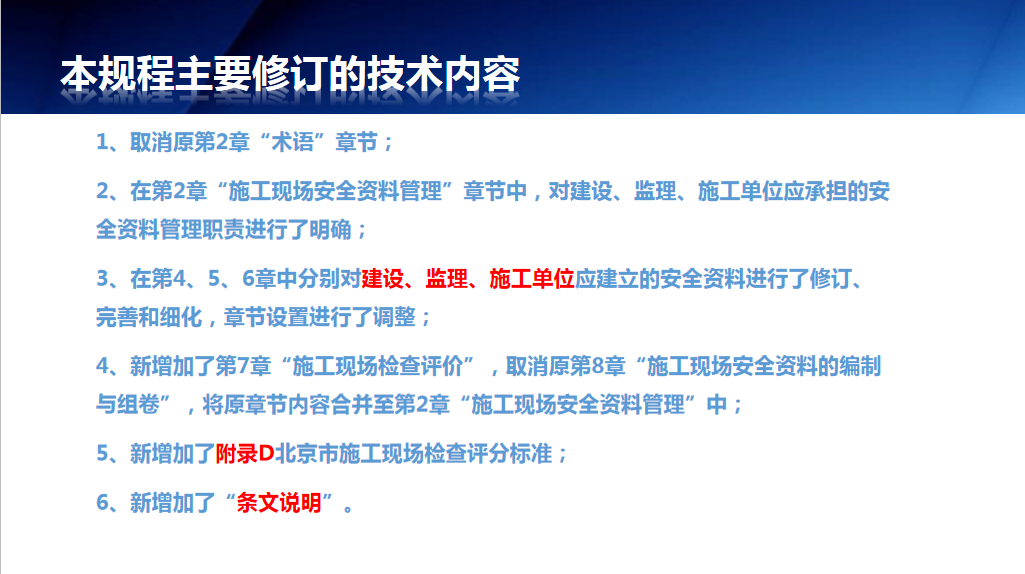 本规程主要修订的技术内容

1、取消原第2章“术语”章节；

2、在第2章“施工现场安全资料管理”章节中，对建设、监理、施工单位应承担的安全资料管理职责进行了明确；

3、在第4、5、6章中分别对建设、监理、施工单位应建立的安全资料进行了修订、完善和细化，章节设置进行了调整；

4、新增加了第7章“施工现场检查评价”，取消原第8章“施工现场安全资料的编制与组卷”，将原章节内容合并至第2章“施工现场安全资料管理”中；

5、新增加了附录D北京市施工现场检查评分标准；

6、新增加了“条文说明”。